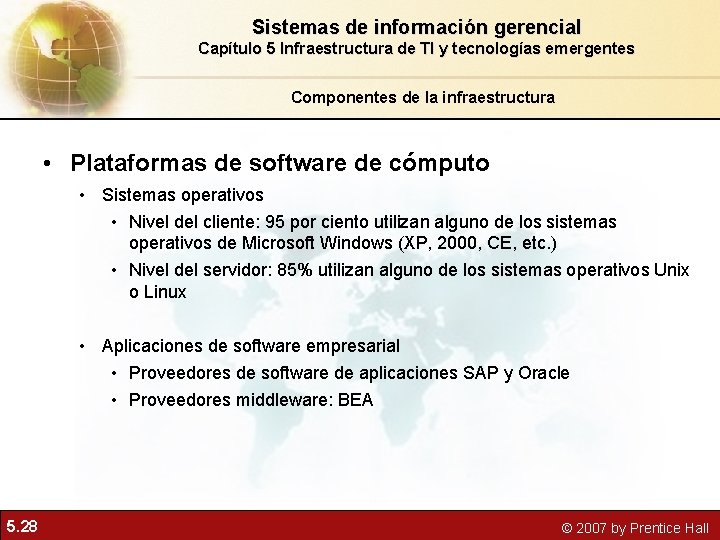 Sistemas de información gerencial
Capítulo 5 Infraestructura de TI y tecnologías emergentes

Componentes de la infraestructura

• Plataformas de software de cómputo
• Sistemas operativos
• Nivel del cliente: 95 por ciento utilizan alguno de los sistemas operativos de Microsoft Windows (XP, 2000, CE, etc.)
• Nivel del servidor: 85% utilizan alguno de los sistemas operativos Unix o Linux

• Aplicaciones de software empresarial
• Proveedores de software de aplicaciones SAP y Oracle
• Proveedores middleware: BEA

5.28

© 2007 by Prentice Hall